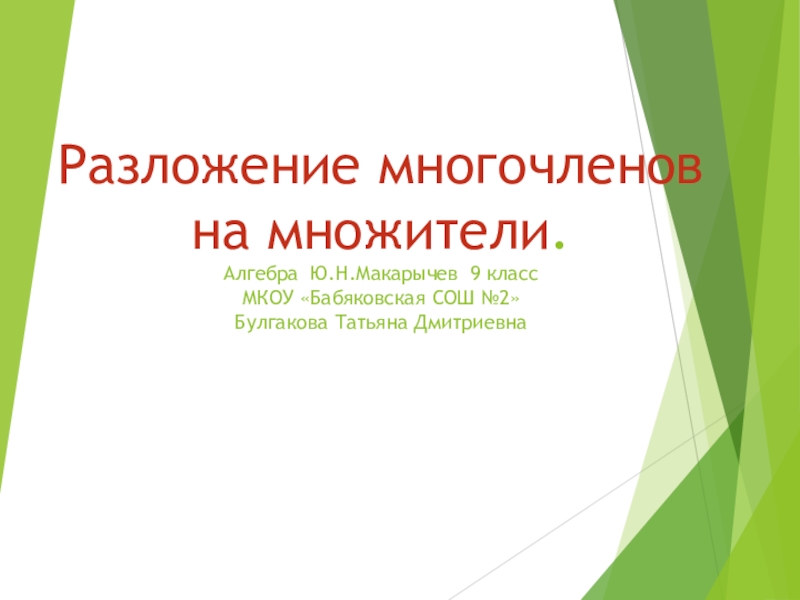 Разложение многочленов на множители.

Алгебра Ю.Н.Макарычев 9 класс
МКОУ «Бабяковская СОШ №2»
Булгакова Татьяна Дмитриевна